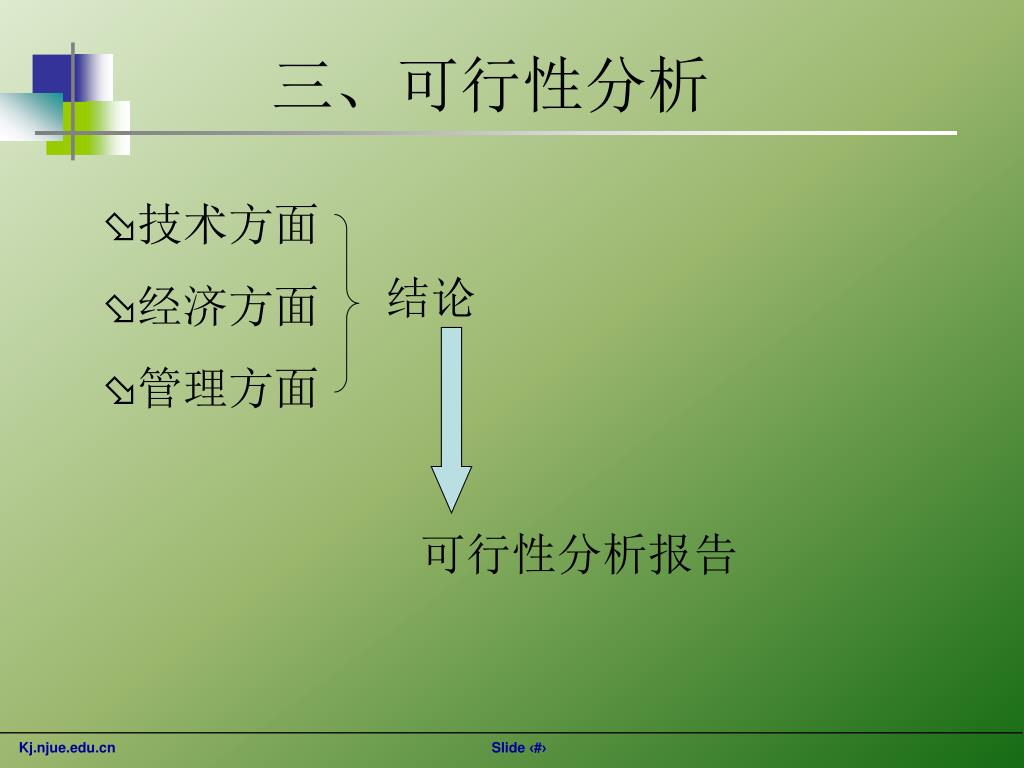 三、可行性分析

技术方面

经济方面

管理方面

结论

可行性分析报告

Kj.njue.edu.cn

Slide ‹#›